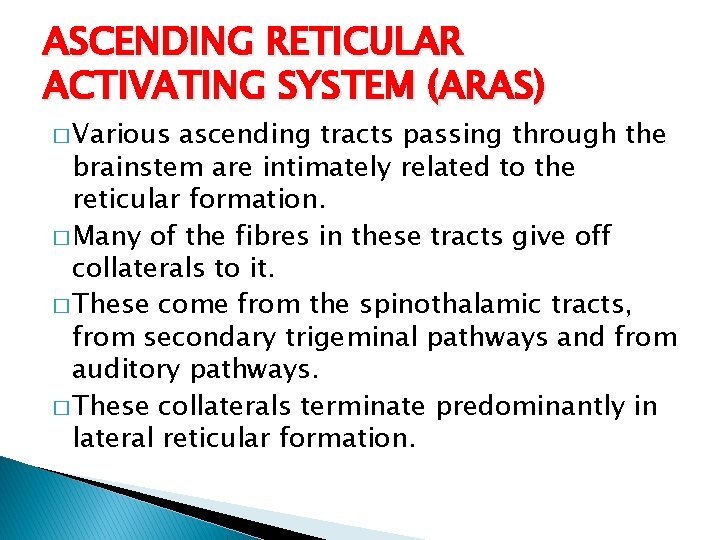 ASCENDING RETICULAR ACTIVATING SYSTEM (ARAS)

□ Various ascending tracts passing through the brainstem are intimately related to the reticular formation.

□ Many of the fibres in these tracts give off collaterals to it.

□ These come from the spinothalamic tracts, from secondary trigeminal pathways and from auditory pathways.

□ These collaterals terminate predominantly in lateral reticular formation.